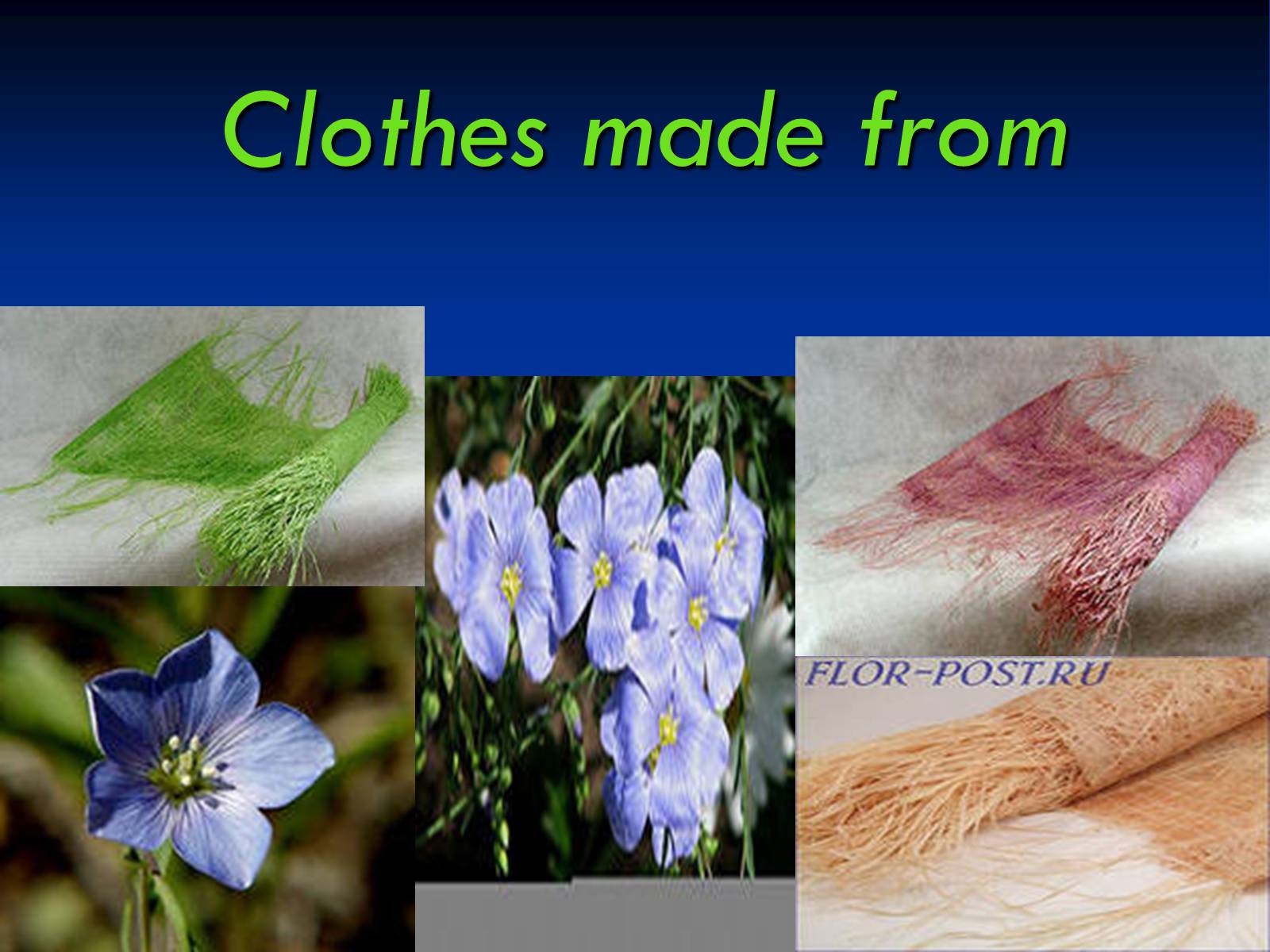 Clothes made from

FLOR-POST.RU